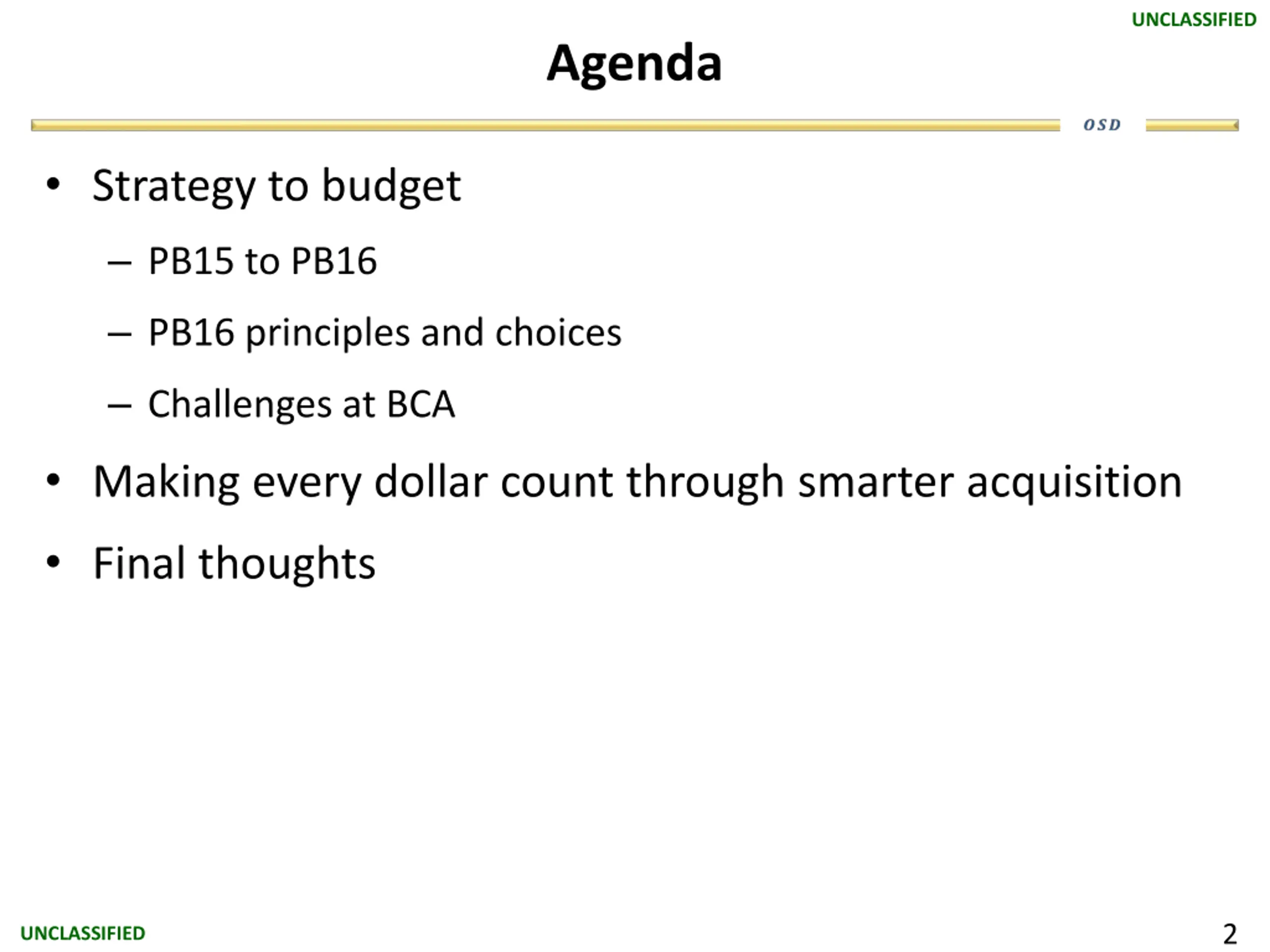 UNCLASSIFIED

Agenda

OSD

• Strategy to budget
  – PB15 to PB16
  – PB16 principles and choices
  – Challenges at BCA
• Making every dollar count through smarter acquisition
• Final thoughts

UNCLASSIFIED

2